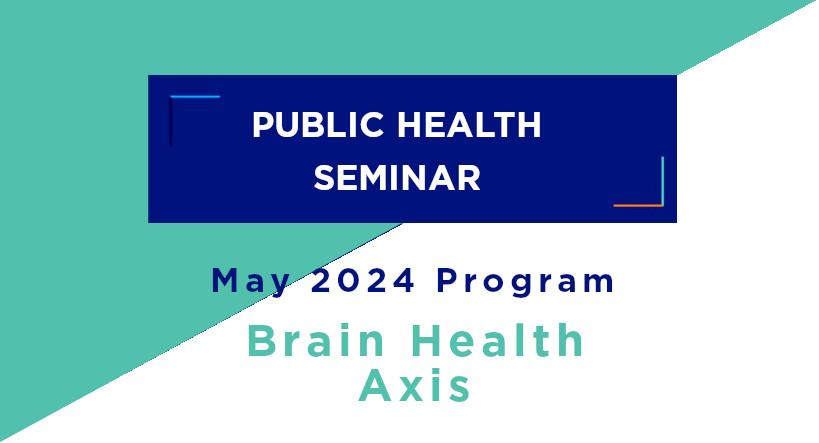 PUBLIC HEALTH SEMINAR

May 2024 Program

Brain Health Axis